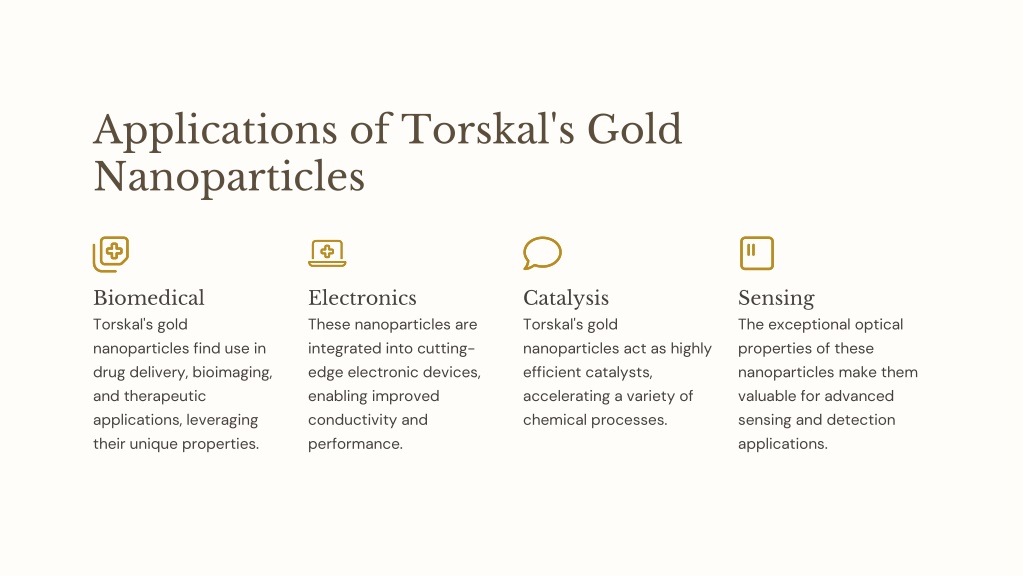 Applications of Torskal's Gold Nanoparticles

Biomedical
Torskal's gold nanoparticles find use in drug delivery, bioimaging, and therapeutic applications, leveraging their unique properties.

Electronics
These nanoparticles are integrated into cutting-edge electronic devices, enabling improved conductivity and performance.

Catalysis
Torskal's gold nanoparticles act as highly efficient catalysts, accelerating a variety of chemical processes.

Sensing
The exceptional optical properties of these nanoparticles make them valuable for advanced sensing and detection applications.